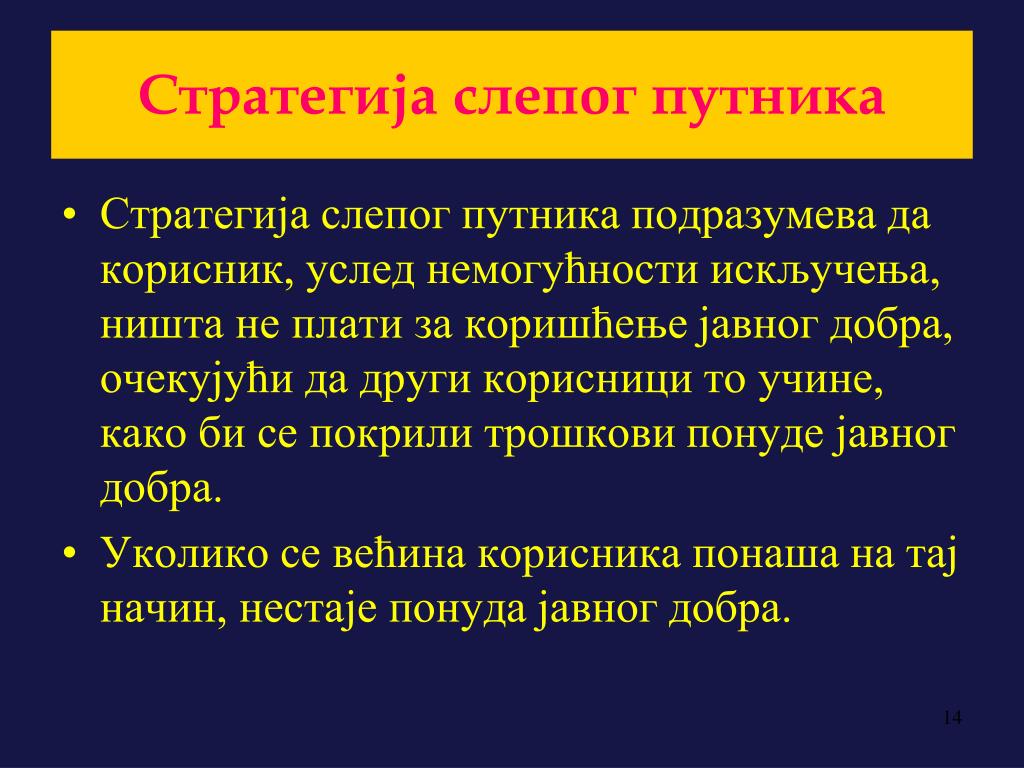 Стратегија слепог путника

• Стратегија слепог путника подразумева да корисник, услед немогућности искључења, ништа не плати за коришћење јавног добра, очекујући да други корисници то учине, како би се покрили трошкови понуде јавног добра.

• Уколико се већина корисника понаша на тај начин, нестаје понуда јавног добра.

14